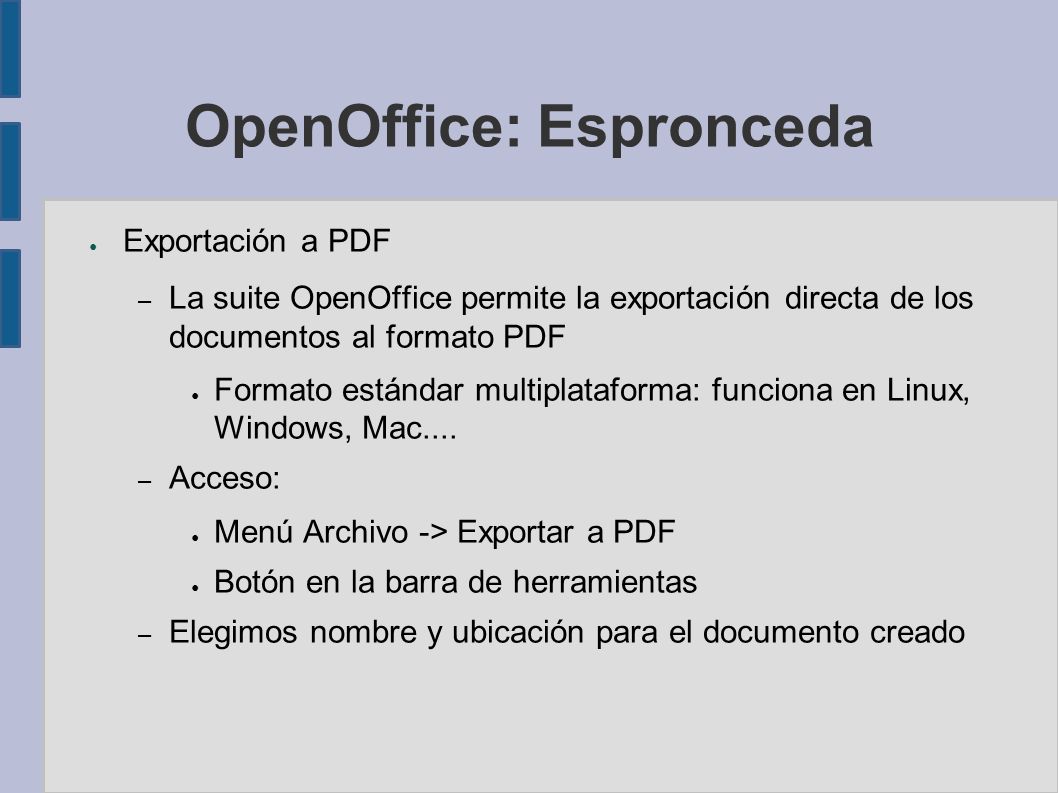 OpenOffice: Espronceda

● Exportación a PDF

– La suite OpenOffice permite la exportación directa de los documentos al formato PDF

● Formato estándar multiplataforma: funciona en Linux, Windows, Mac....

– Acceso:

● Menú Archivo -> Exportar a PDF

● Botón en la barra de herramientas

– Elegimos nombre y ubicación para el documento creado